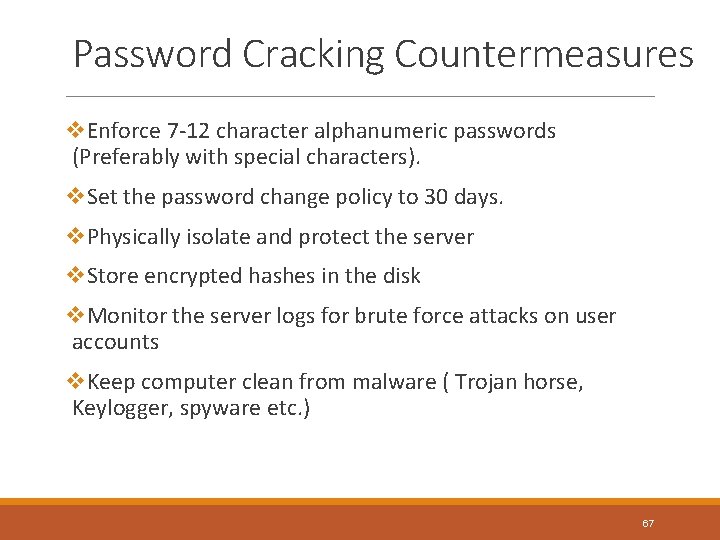 Password Cracking Countermeasures

❖Enforce 7-12 character alphanumeric passwords (Preferably with special characters).

❖Set the password change policy to 30 days.

❖Physically isolate and protect the server

❖Store encrypted hashes in the disk

❖Monitor the server logs for brute force attacks on user accounts

❖Keep computer clean from malware ( Trojan horse, Keylogger, spyware etc.)

67